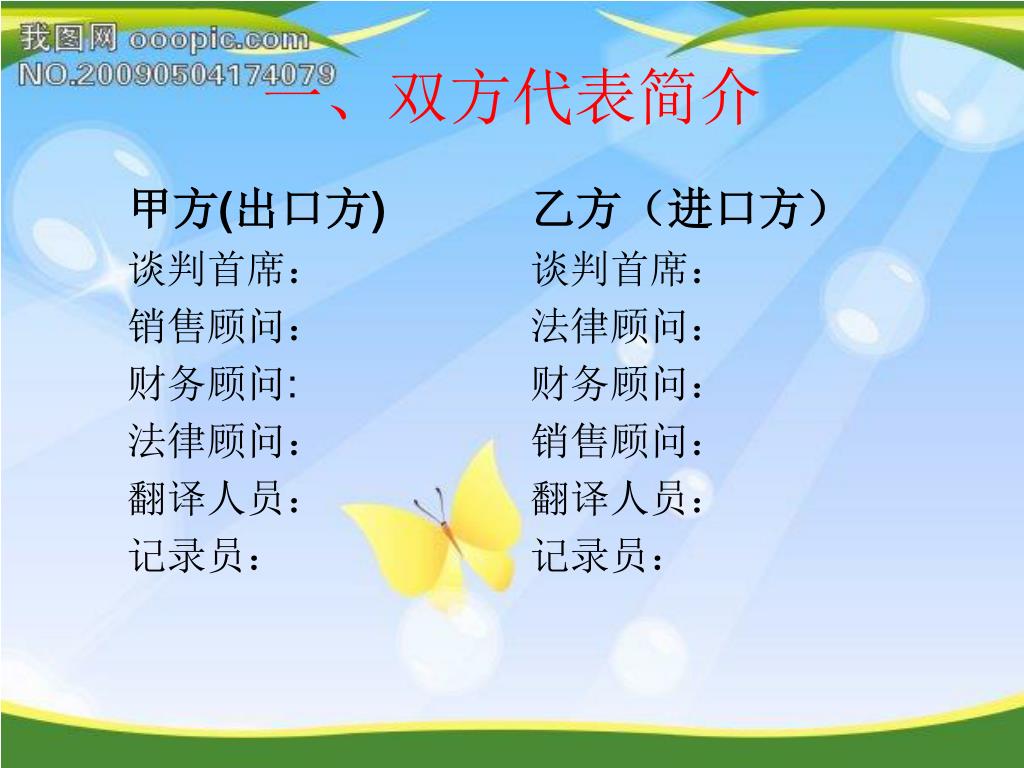 我图网 ooopic.com
NO.20090504174079

一、双方代表简介

甲方(出口方)
谈判首席：
销售顾问：
财务顾问:
法律顾问：
翻译人员：
记录员：

乙方（进口方）
谈判首席：
法律顾问：
财务顾问：
销售顾问：
翻译人员：
记录员：